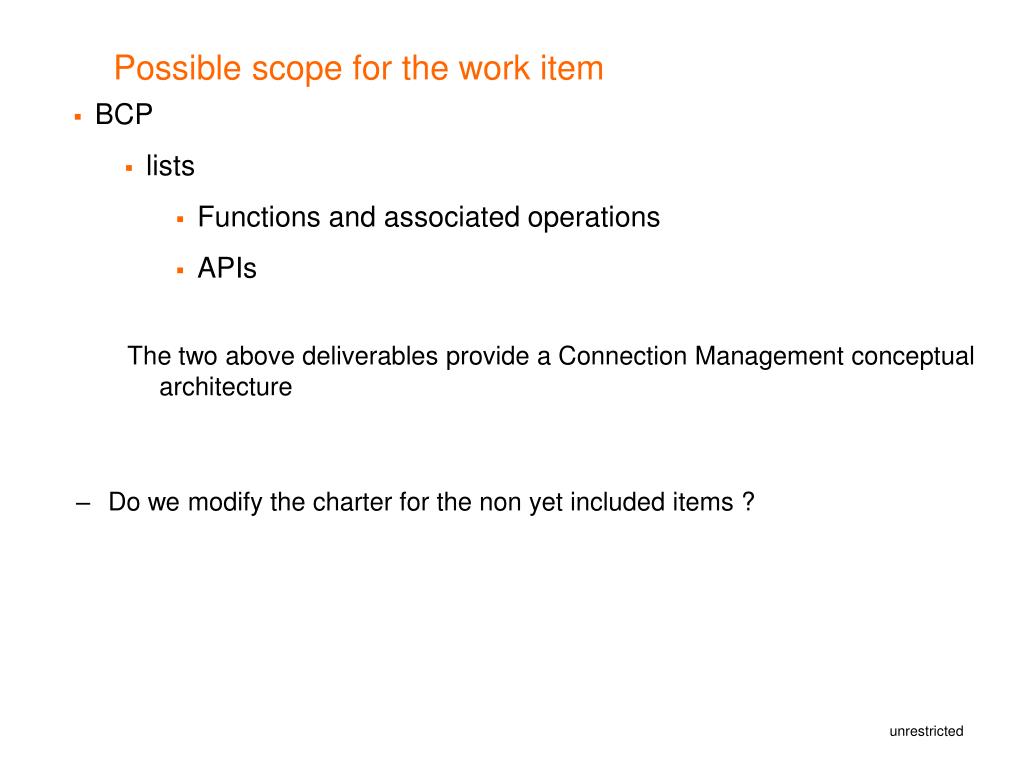 Possible scope for the work item

▪ BCP

▪ lists

▪ Functions and associated operations

▪ APIs

The two above deliverables provide a Connection Management conceptual architecture

– Do we modify the charter for the non yet included items ?

unrestricted